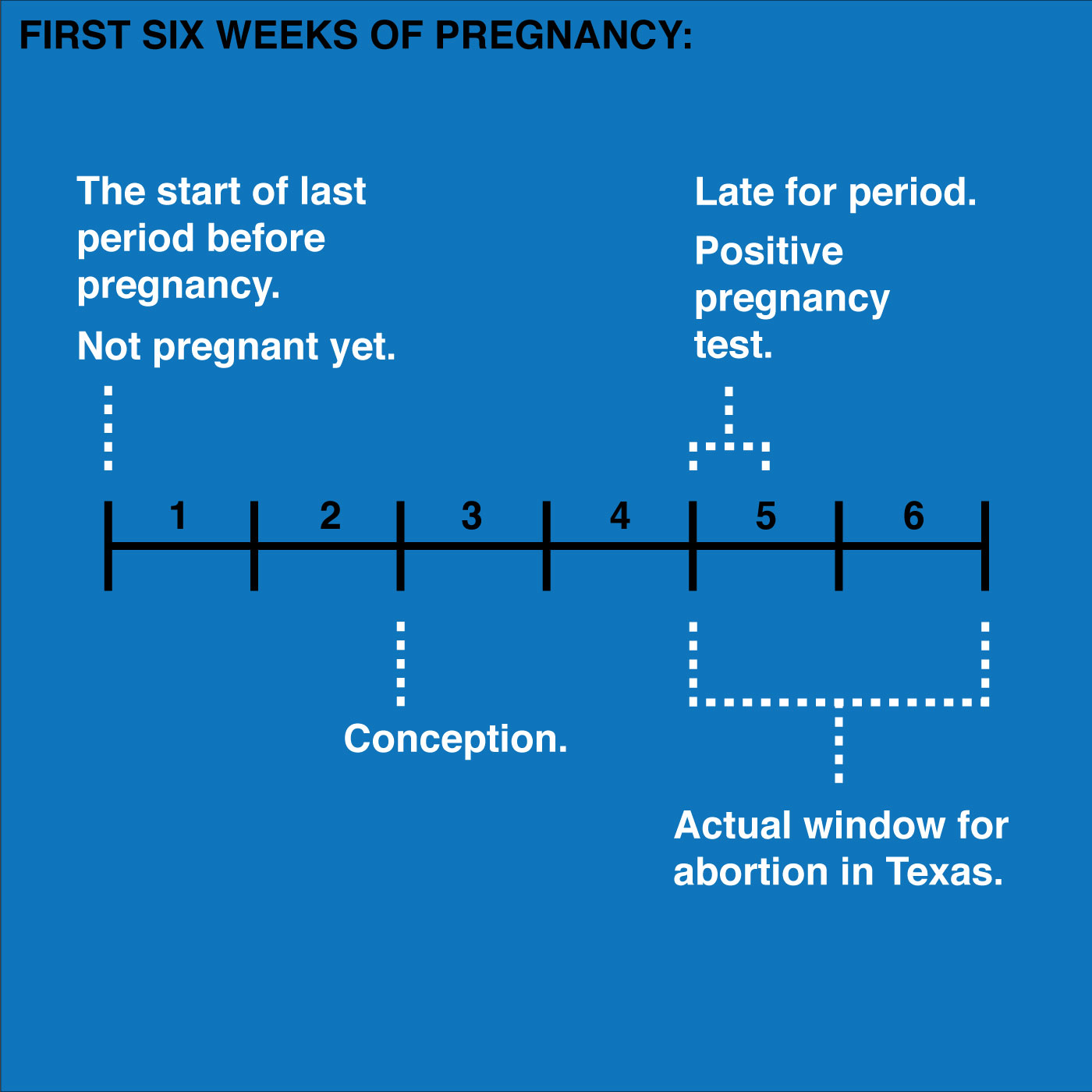 FIRST SIX WEEKS OF PREGNANCY:

The start of last period before pregnancy.

Not pregnant yet.

Late for period.

Positive pregnancy test.

1 2 3 4 5 6

Conception.

Actual window for abortion in Texas.